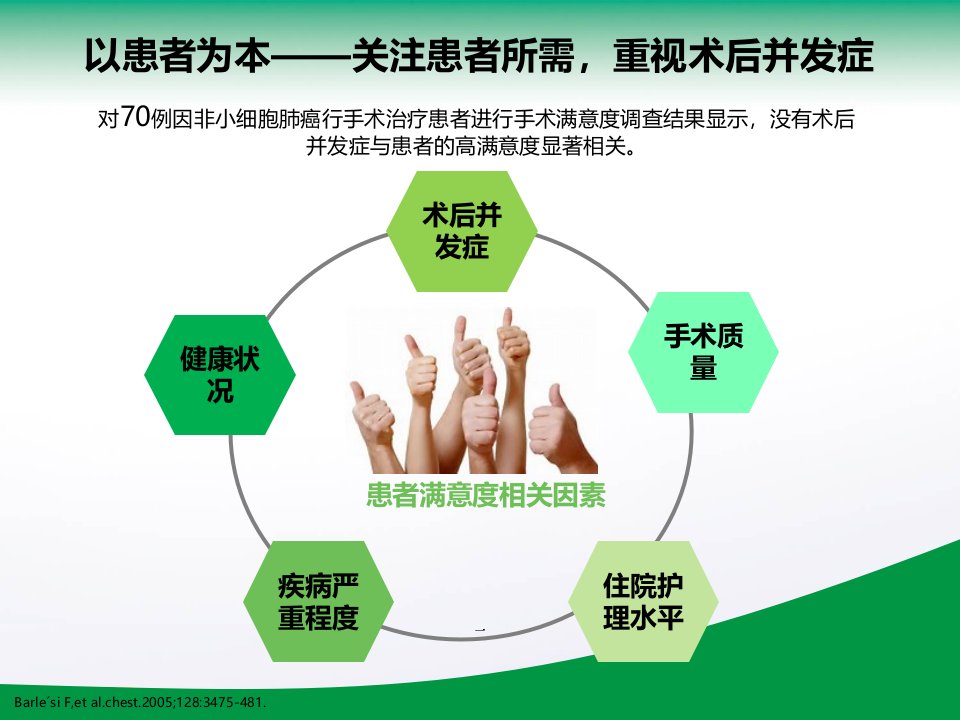 以患者为本——关注患者所需，重视术后并发症

对70例因非小细胞肺癌行手术治疗患者进行手术满意度调查结果显示，没有术后并发症与患者的高满意度显著相关。

术后并发症

手术质量

住院护理水平

疾病严重程度

健康状况

患者满意度相关因素

Barle´si F,et al.chest.2005;128:3475-481.